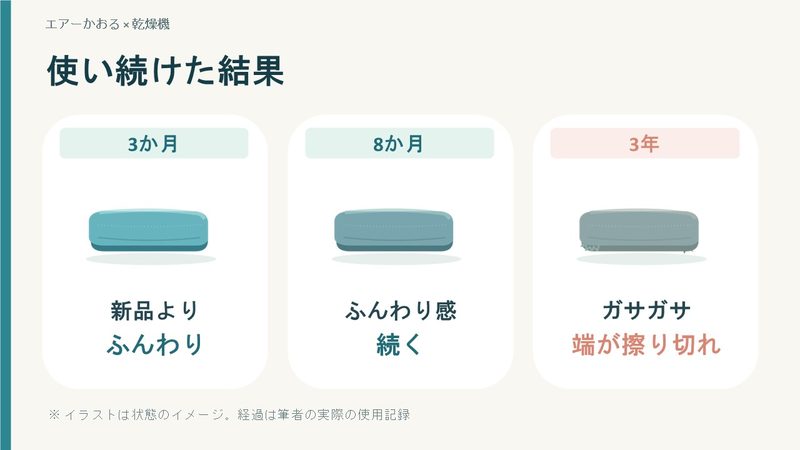 エアーかおる×乾燥機

使い続けた結果

3か月

新品より
ふんわり

8か月

ふんわり感
続く

3年

ガサガサ
端が擦り切れ

※イラストは状態のイメージ。経過は筆者の実際の使用記録